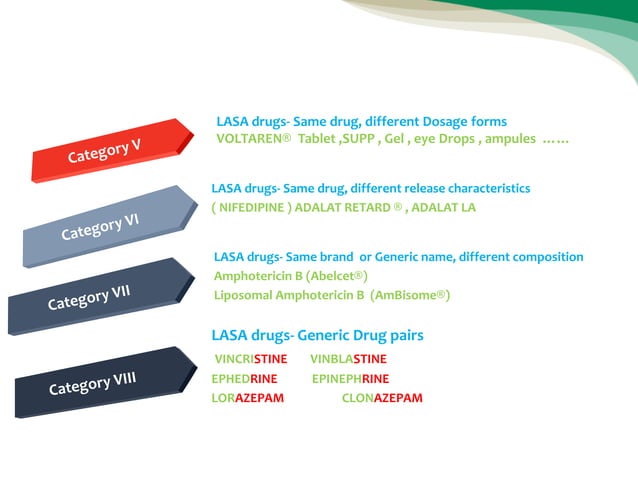 Category V

LASA drugs- Same drug, different Dosage forms
VOLTAREN® Tablet ,SUPP , Gel , eye Drops , ampules ……

Category VI

LASA drugs- Same drug, different release characteristics
( NIFEDIPINE ) ADALAT RETARD ® , ADALAT LA

Category VII

LASA drugs- Same brand or Generic name, different composition
Amphotericin B (Abelcet®)
Liposomal Amphotericin B (AmBisome®)

Category VIII

LASA drugs- Generic Drug pairs
VINCRISTINE VINBLASTINE
EPHEDRINE EPINEPHRINE
LORAZEPAM CLONAZEPAM